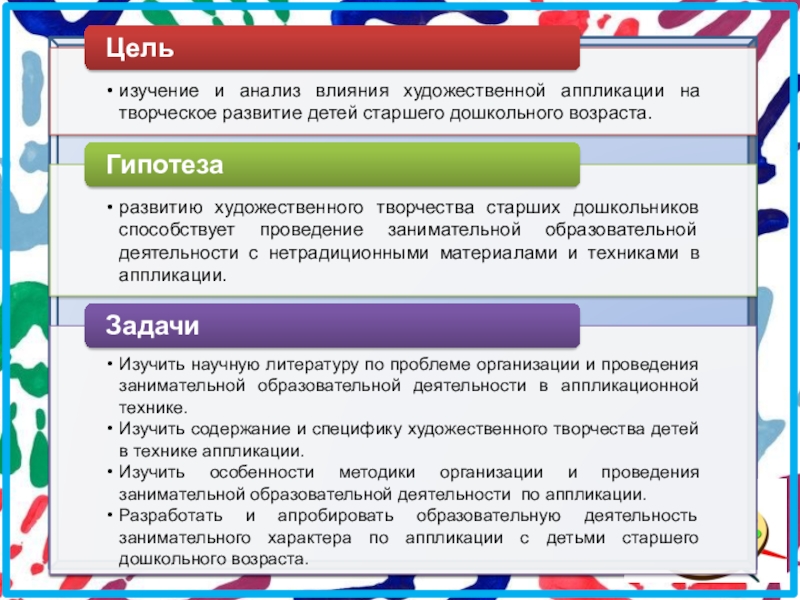 Цель

• изучение и анализ влияния художественной аппликации на творческое развитие детей старшего дошкольного возраста.

Гипотеза

• развитию художественного творчества старших дошкольников способствует проведение занимательной образовательной деятельности с нетрадиционными материалами и техниками в аппликации.

Задачи

• Изучить научную литературу по проблеме организации и проведения занимательной образовательной деятельности в аппликационной технике.
• Изучить содержание и специфику художественного творчества детей в технике аппликации.
• Изучить особенности методики организации и проведения занимательной образовательной деятельности по аппликации.
• Разработать и апробировать образовательную деятельность занимательного характера по аппликации с детьми старшего дошкольного возраста.